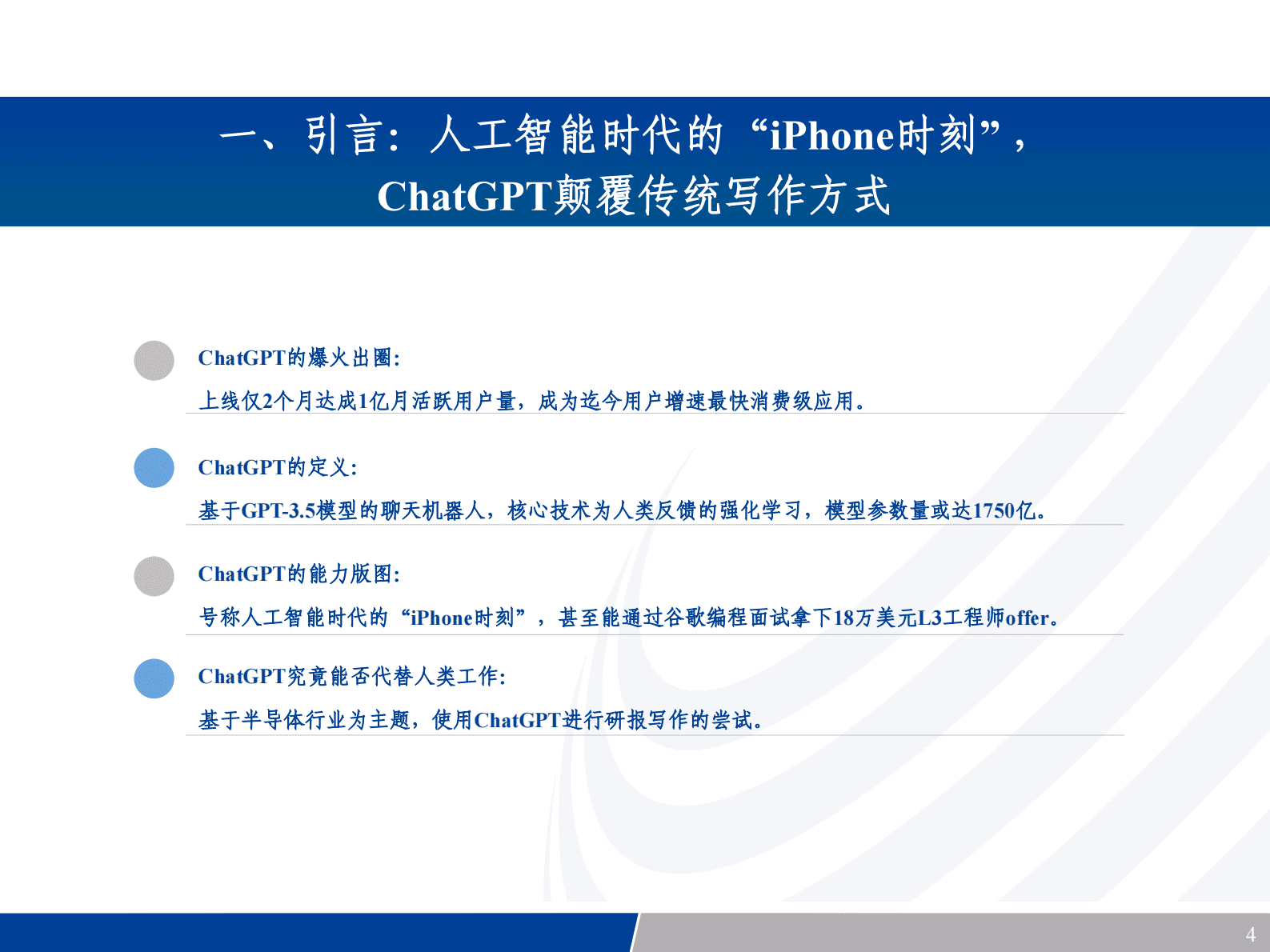 一、引言：人工智能时代的“iPhone时刻”，ChatGPT颠覆传统写作方式

ChatGPT的爆火出圈:

上线仅2个月达成1亿月活跃用户量，成为迄今用户增速最快消费级应用。

ChatGPT的定义:

基于GPT-3.5模型的聊天机器人，核心技术为人类反馈的强化学习，模型参数量或达1750亿。

ChatGPT的能力版图:

号称人工智能时代的“iPhone时刻”，甚至能通过谷歌编程面试拿下18万美元L3工程师offer。

ChatGPT究竟能否代替人类工作:

基于半导体行业为主题，使用ChatGPT进行研报写作的尝试。

4